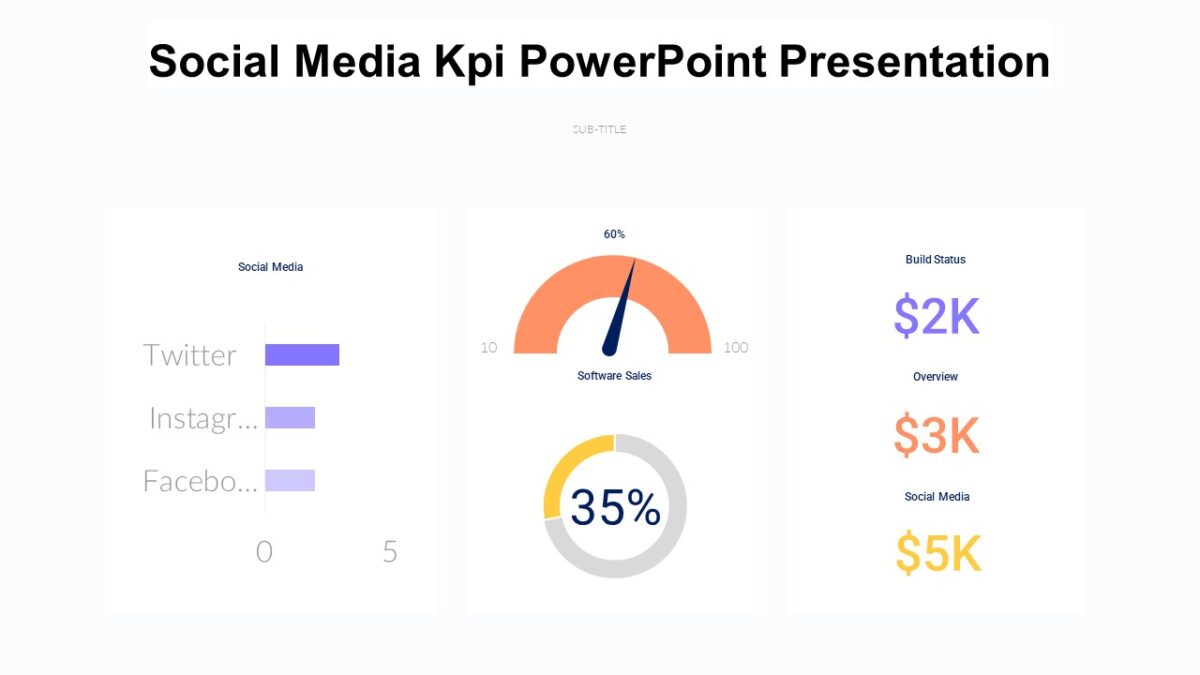 Social Media Kpi PowerPoint Presentation

SUB-TITLE

Social Media

Twitter

Instagr...

Facebo...

0

5

60%

10

100

Software Sales

35%

Build Status

$2K

Overview

$3K

Social Media

$5K